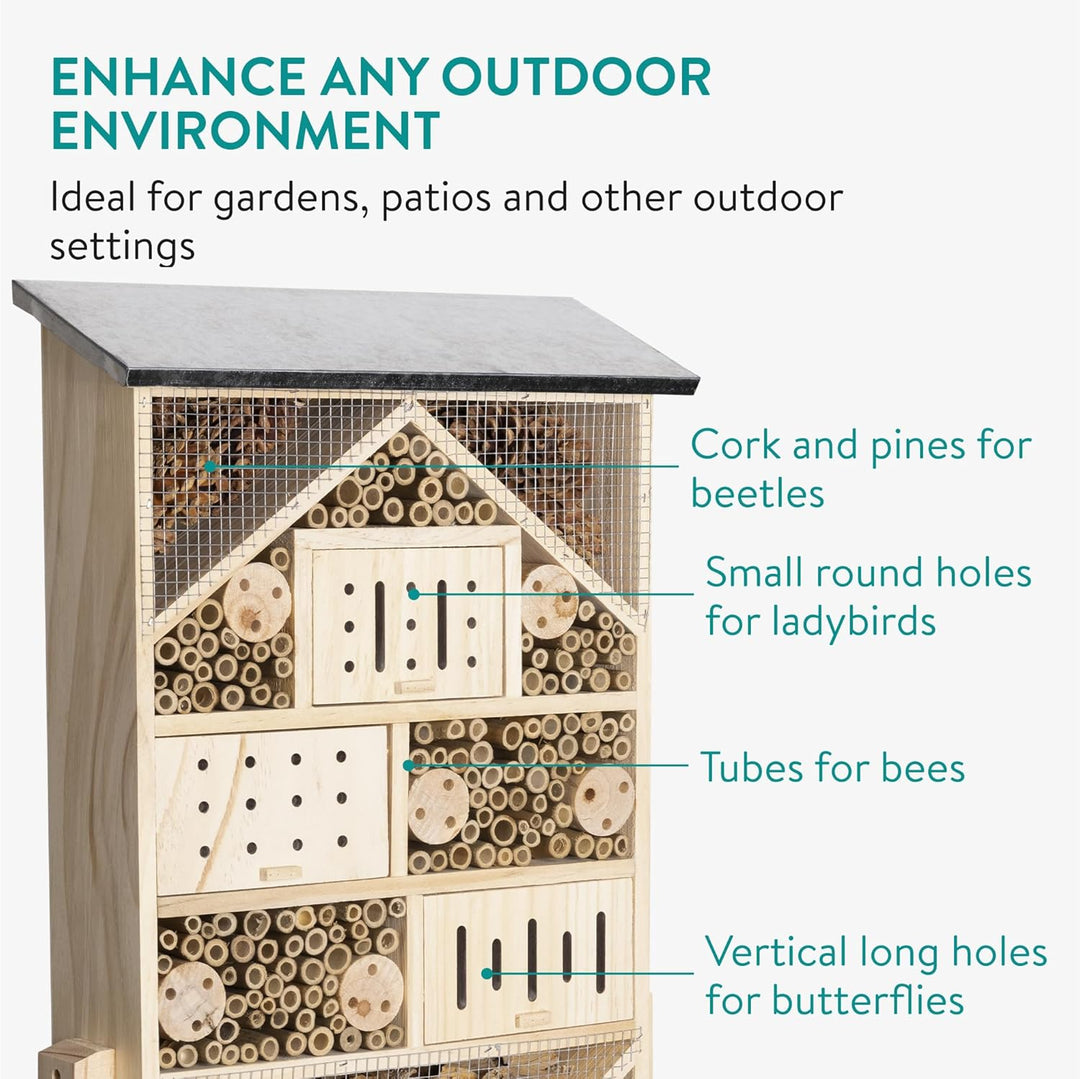 ENHANCE ANY OUTDOOR ENVIRONMENT

Ideal for gardens, patios and other outdoor settings

Cork and pines for beetles

Small round holes for ladybirds

Tubes for bees

Vertical long holes for butterflies